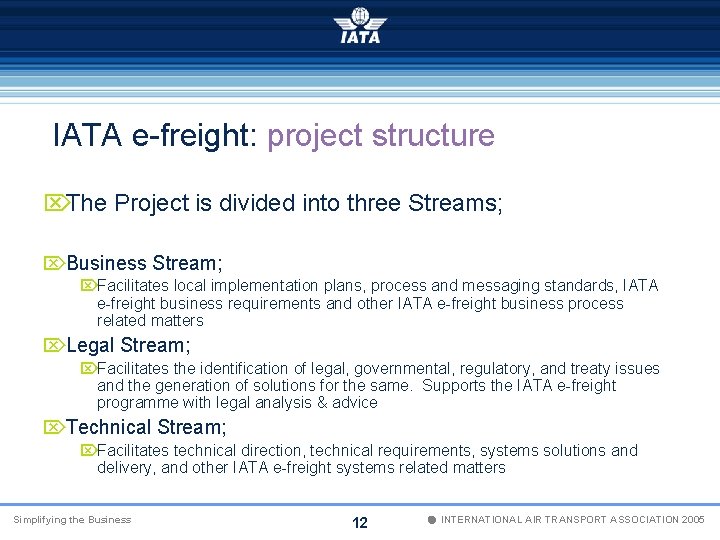 IATA

IATA e-freight: project structure

The Project is divided into three Streams;

Business Stream;

Facilitates local implementation plans, process and messaging standards, IATA e-freight business requirements and other IATA e-freight business process related matters

Legal Stream;

Facilitates the identification of legal, governmental, regulatory, and treaty issues and the generation of solutions for the same. Supports the IATA e-freight programme with legal analysis & advice

Technical Stream;

Facilitates technical direction, technical requirements, systems solutions and delivery, and other IATA e-freight systems related matters

Simplifying the Business

12

INTERNATIONAL AIR TRANSPORT ASSOCIATION 2005